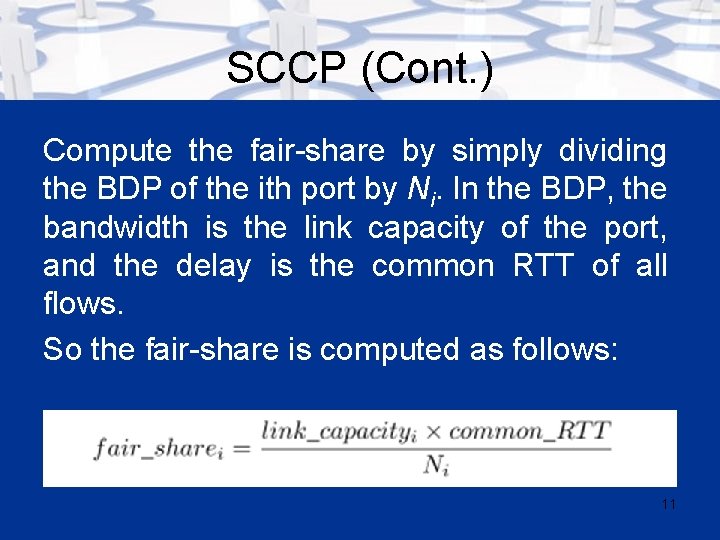 SCCP (Cont.)

Compute the fair-share by simply dividing the BDP of the ith port by $N_i$. In the BDP, the bandwidth is the link capacity of the port, and the delay is the common RTT of all flows.

So the fair-share is computed as follows:

$fair\_share_i = \frac{link\_capacity_i \times common\_RTT}{N_i}$

11